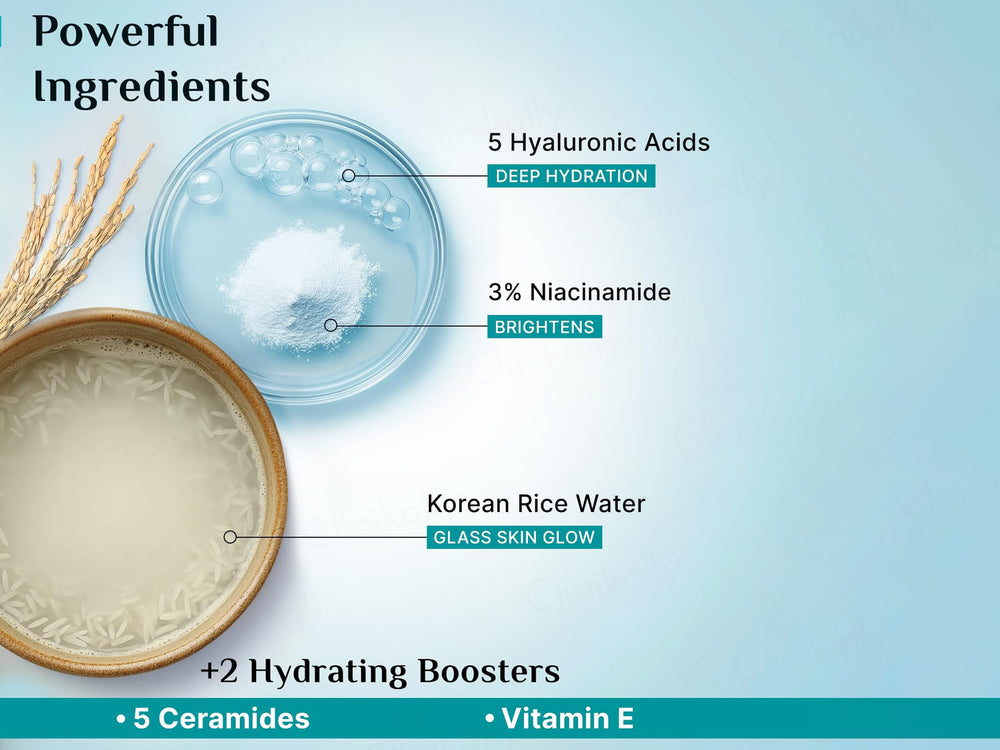 Powerful Ingredients

5 Hyaluronic Acids
DEEP HYDRATION

3% Niacinamide
BRIGHTENS

Korean Rice Water
GLASS SKIN GLOW

+2 Hydrating Boosters

• 5 Ceramides
• Vitamin E

Clinikally